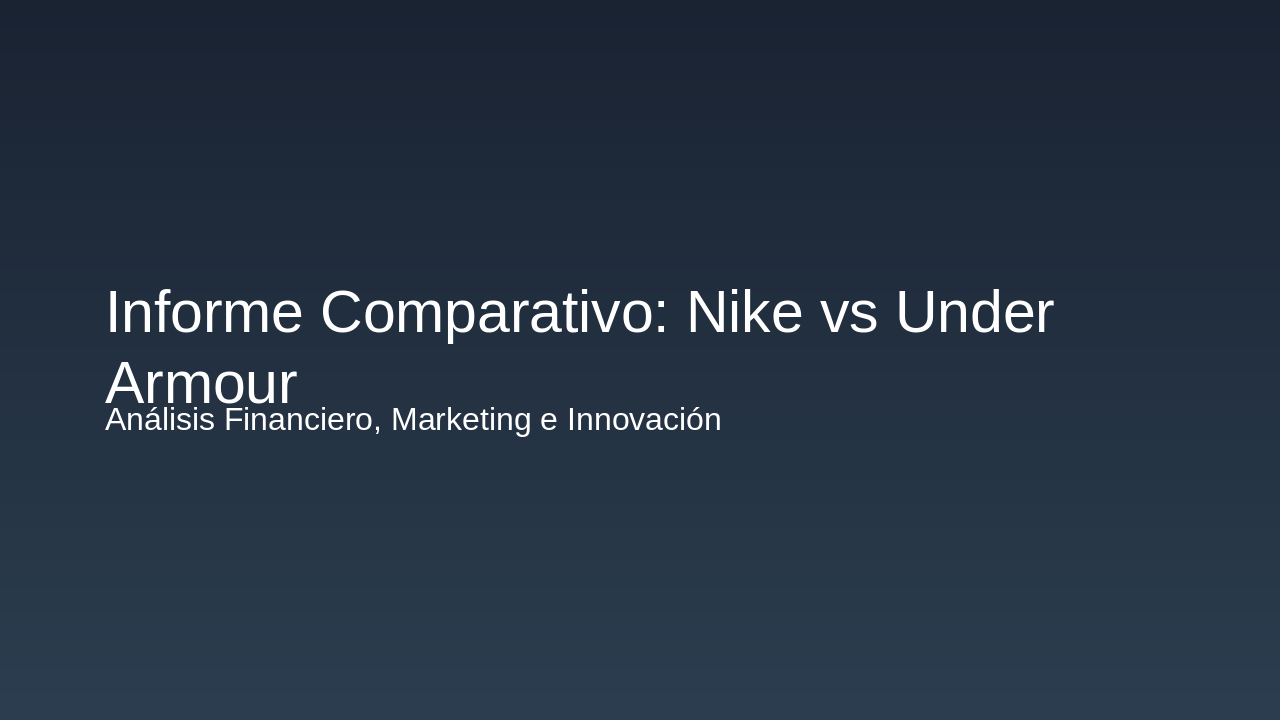 Informe Comparativo: Nike vs Under Armour

Análisis Financiero, Marketing e Innovación